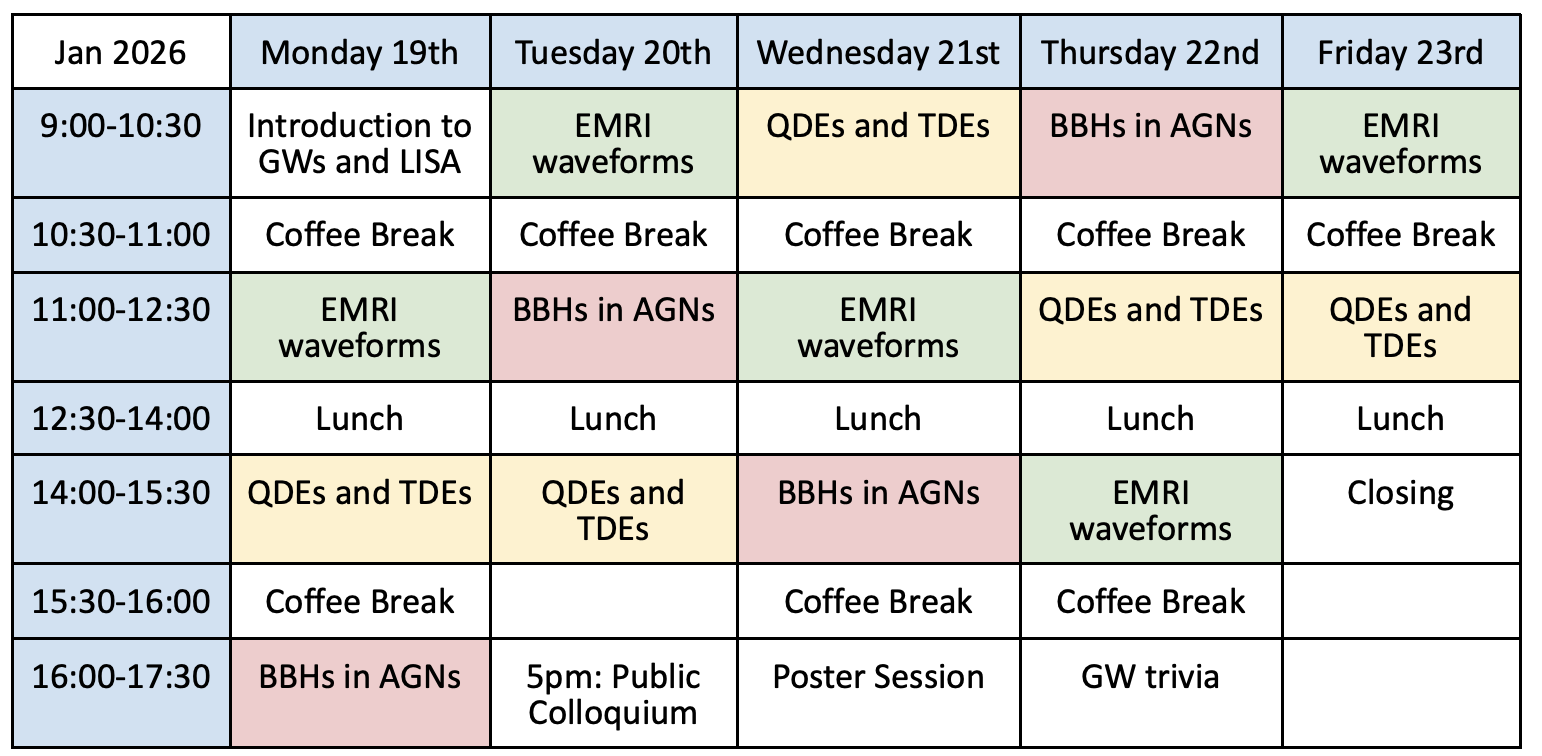 | Jan 2026 | Monday 19th | Tuesday 20th | Wednesday 21st | Thursday 22nd | Friday 23rd |
|---|---|---|---|---|---|
| 9:00-10:30 | Introduction to GWs and LISA | EMRI waveforms | QDEs and TDEs | BBHs in AGNs | EMRI waveforms |
| 10:30-11:00 | Coffee Break | Coffee Break | Coffee Break | Coffee Break | Coffee Break |
| 11:00-12:30 | EMRI waveforms | BBHs in AGNs | EMRI waveforms | QDEs and TDEs | QDEs and TDEs |
| 12:30-14:00 | Lunch | Lunch | Lunch | Lunch | Lunch |
| 14:00-15:30 | QDEs and TDEs | QDEs and TDEs | BBHs in AGNs | EMRI waveforms | Closing |
| 15:30-16:00 | Coffee Break | | Coffee Break | Coffee Break | |
| 16:00-17:30 | BBHs in AGNs | 5pm: Public Colloquium | Poster Session | GW trivia | |